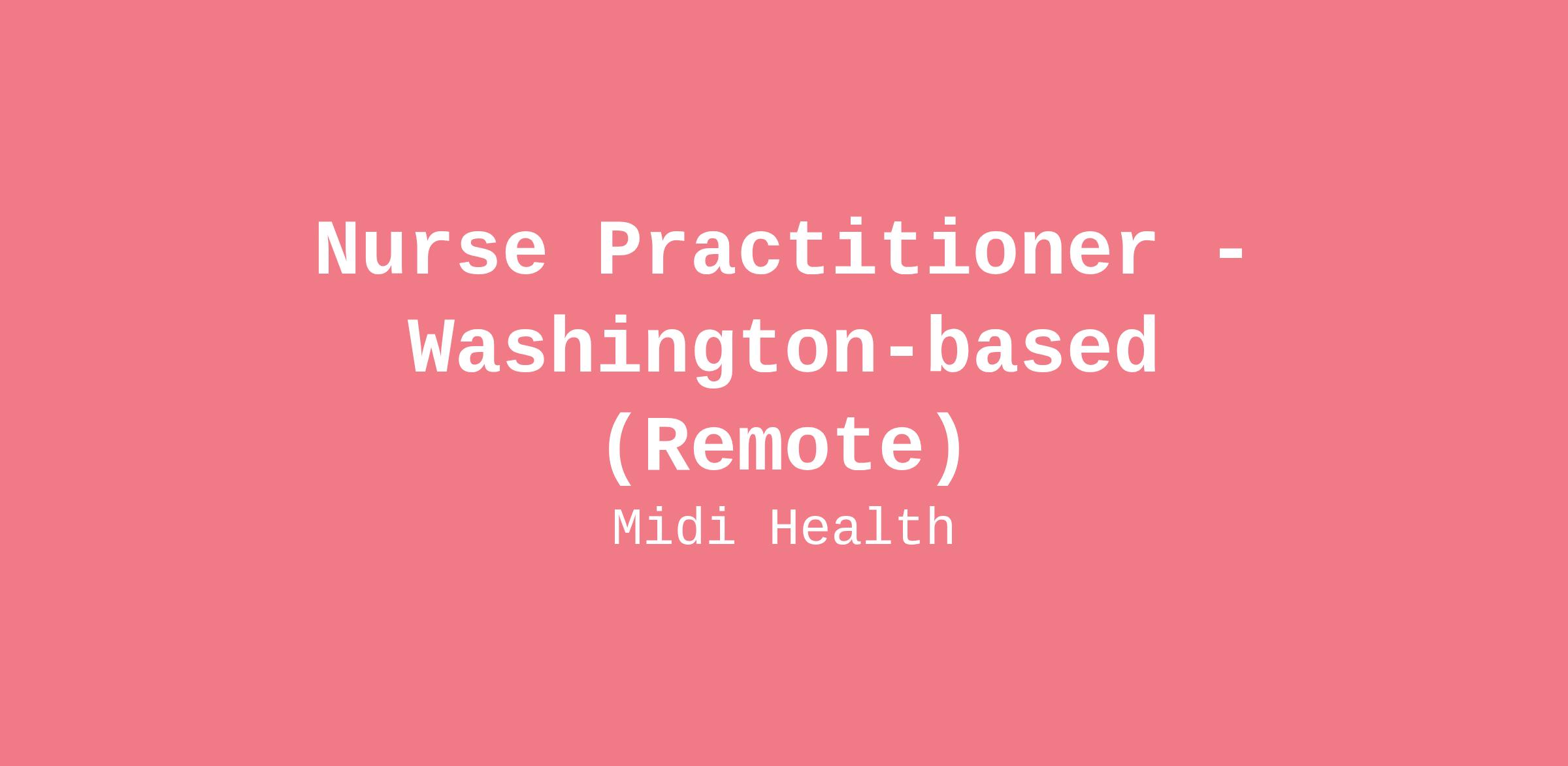 Nurse Practitioner - Washington-based (Remote)

Midi Health